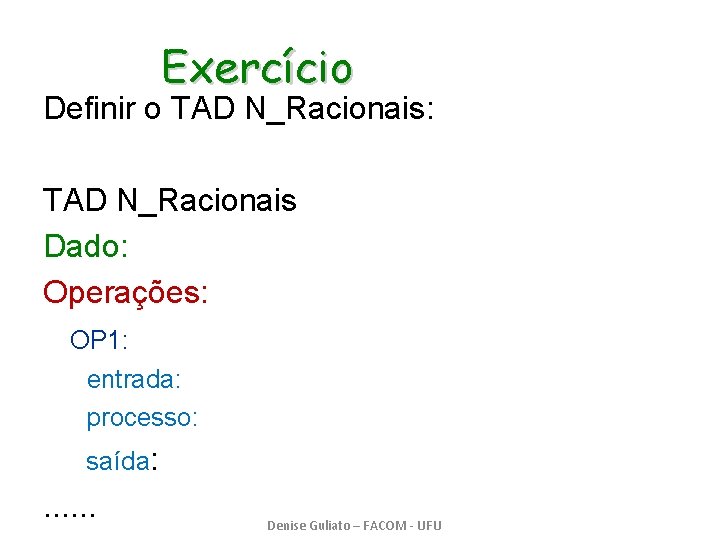 Exercício

Definir o TAD N_Racionais:

TAD N_Racionais

Dado:

Operações:

OP1:

entrada:

processo:

saída:

......

Denise Guliato – FACOM - UFU